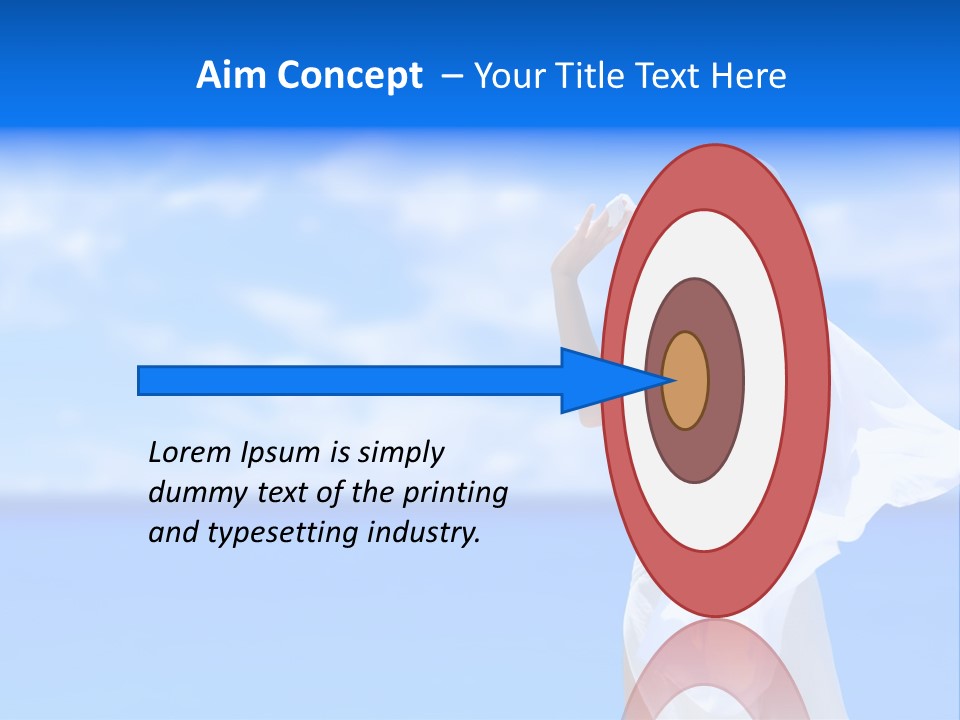 Aim Concept – Your Title Text Here

Lorem Ipsum is simply dummy text of the printing and typesetting industry.